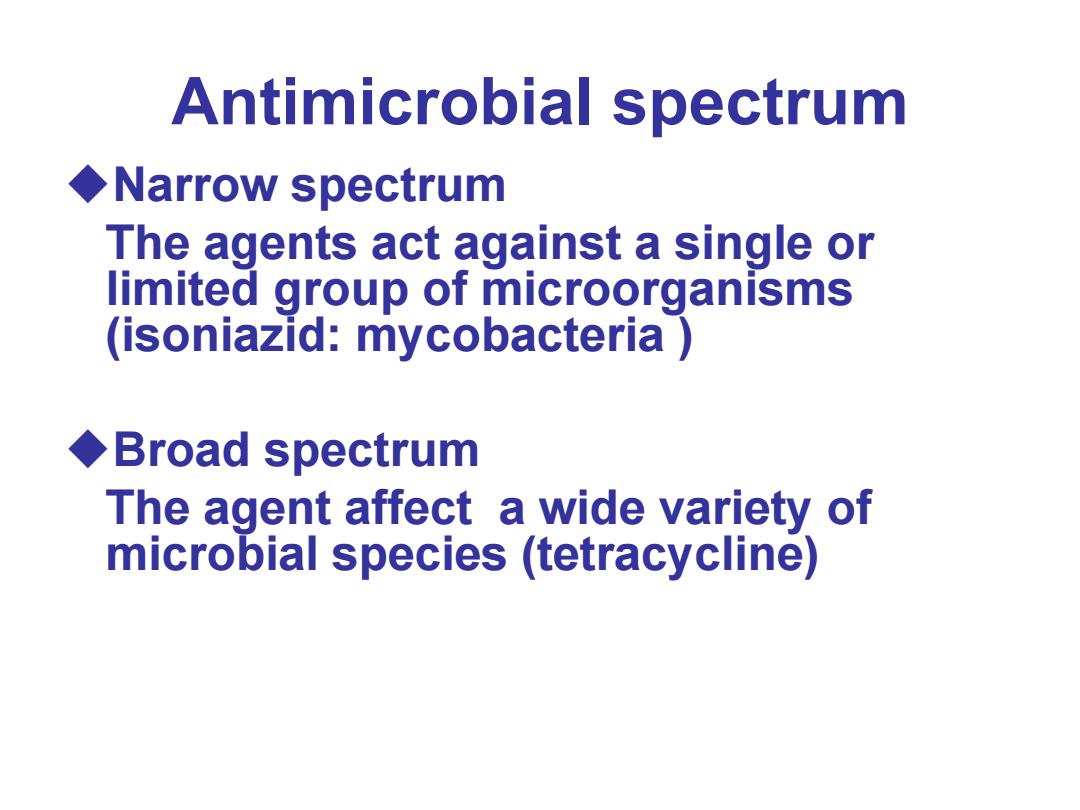 Antimicrobial spectrum

◆Narrow spectrum
The agents act against a single or limited group of microorganisms (isoniazid: mycobacteria )

◆Broad spectrum
The agent affect  a wide variety of microbial species (tetracycline)